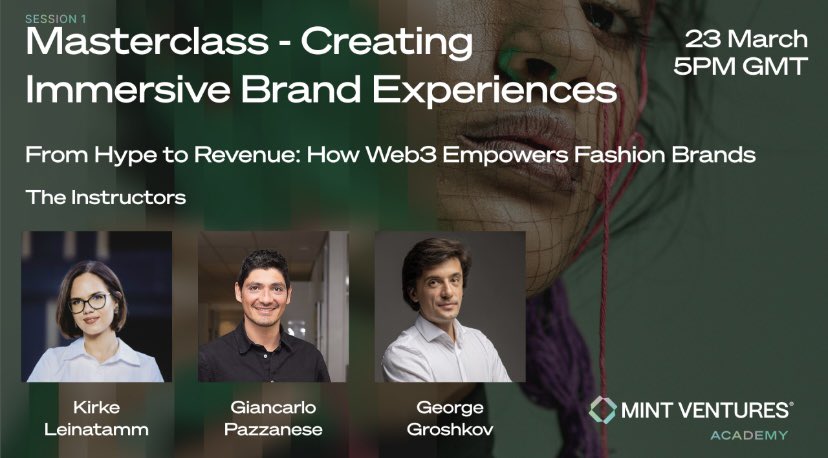 SESSION 1
Masterclass - Creating Immersive Brand Experiences

23 March
5PM GMT

From Hype to Revenue: How Web3 Empowers Fashion Brands

The Instructors

Kirke Leinatamm

Giancarlo Pazzanese

George Groshkov

MINT VENTURES®
ACADEMY